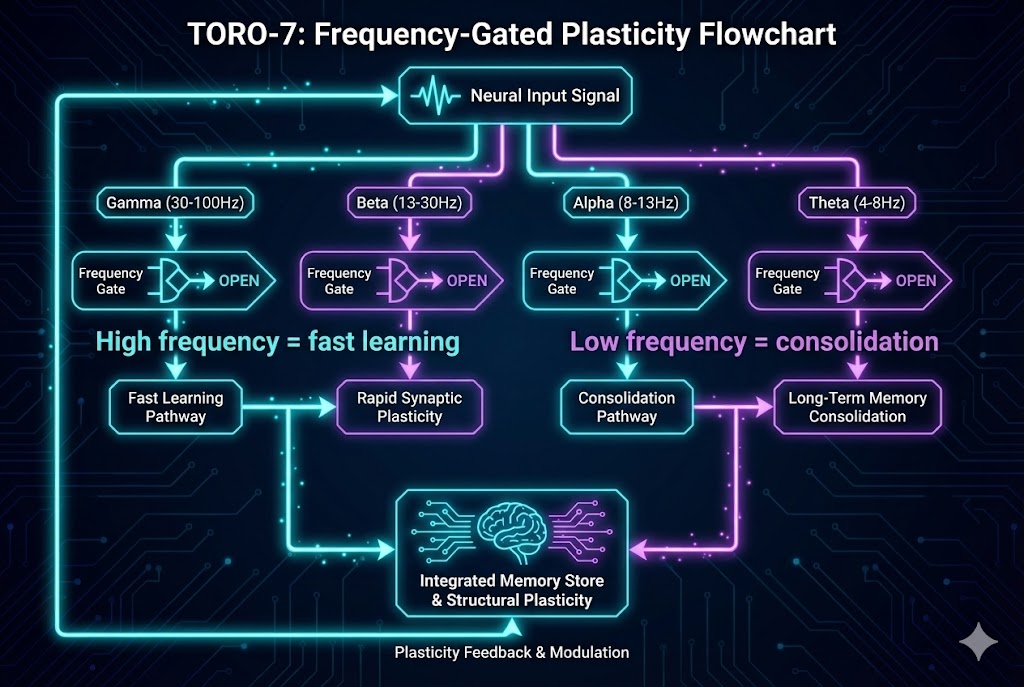 TORO-7: Frequency-Gated Plasticity Flowchart

Neural Input Signal

Gamma (30-100Hz)

Beta (13-30Hz)

Alpha (8-13Hz)

Theta (4-8Hz)

Frequency Gate OPEN

Frequency Gate OPEN

Frequency Gate OPEN

Frequency Gate OPEN

High frequency = fast learning

Low frequency = consolidation

Fast Learning Pathway

Rapid Synaptic Plasticity

Consolidation Pathway

Long-Term Memory Consolidation

Integrated Memory Store & Structural Plasticity

Plasticity Feedback & Modulation